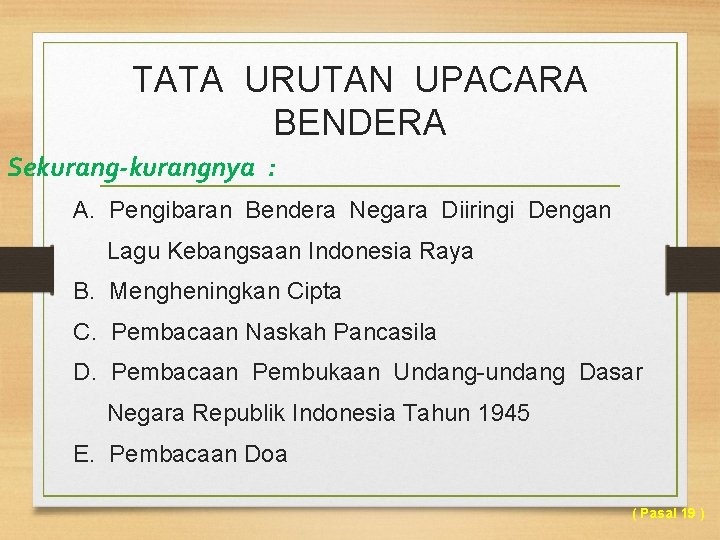 TATA URUTAN UPACARA BENDERA

Sekurang-kurangnya :

A. Pengibaran Bendera Negara Diiringi Dengan Lagu Kebangsaan Indonesia Raya

B. Mengheningkan Cipta

C. Pembacaan Naskah Pancasila

D. Pembacaan Pembukaan Undang-undang Dasar Negara Republik Indonesia Tahun 1945

E. Pembacaan Doa

( Pasal 19 )